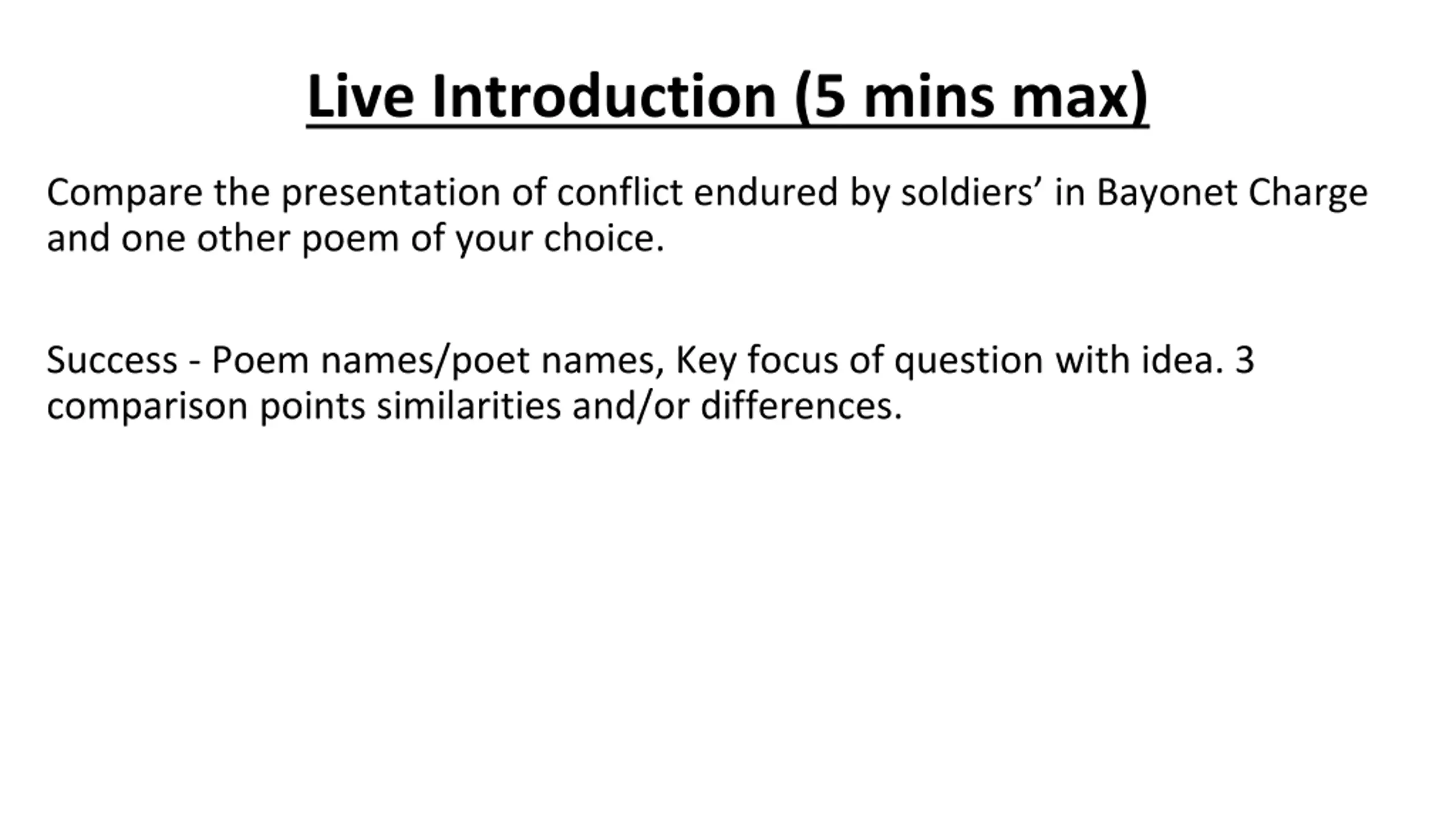 Live Introduction (5 mins max)

Compare the presentation of conflict endured by soldiers’ in Bayonet Charge and one other poem of your choice.

Success - Poem names/poet names, Key focus of question with idea. 3 comparison points similarities and/or differences.